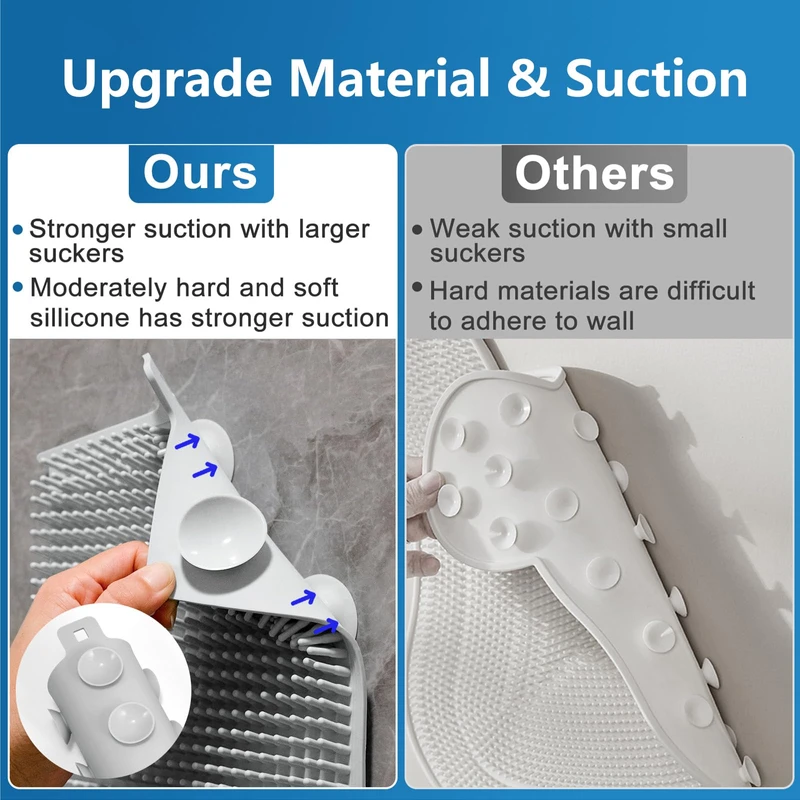 Upgrade Material & Suction

Ours

• Stronger suction with larger suckers
• Moderately hard and soft sillicone has stronger suction

Others

• Weak suction with small suckers
• Hard materials are difficult to adhere to wall